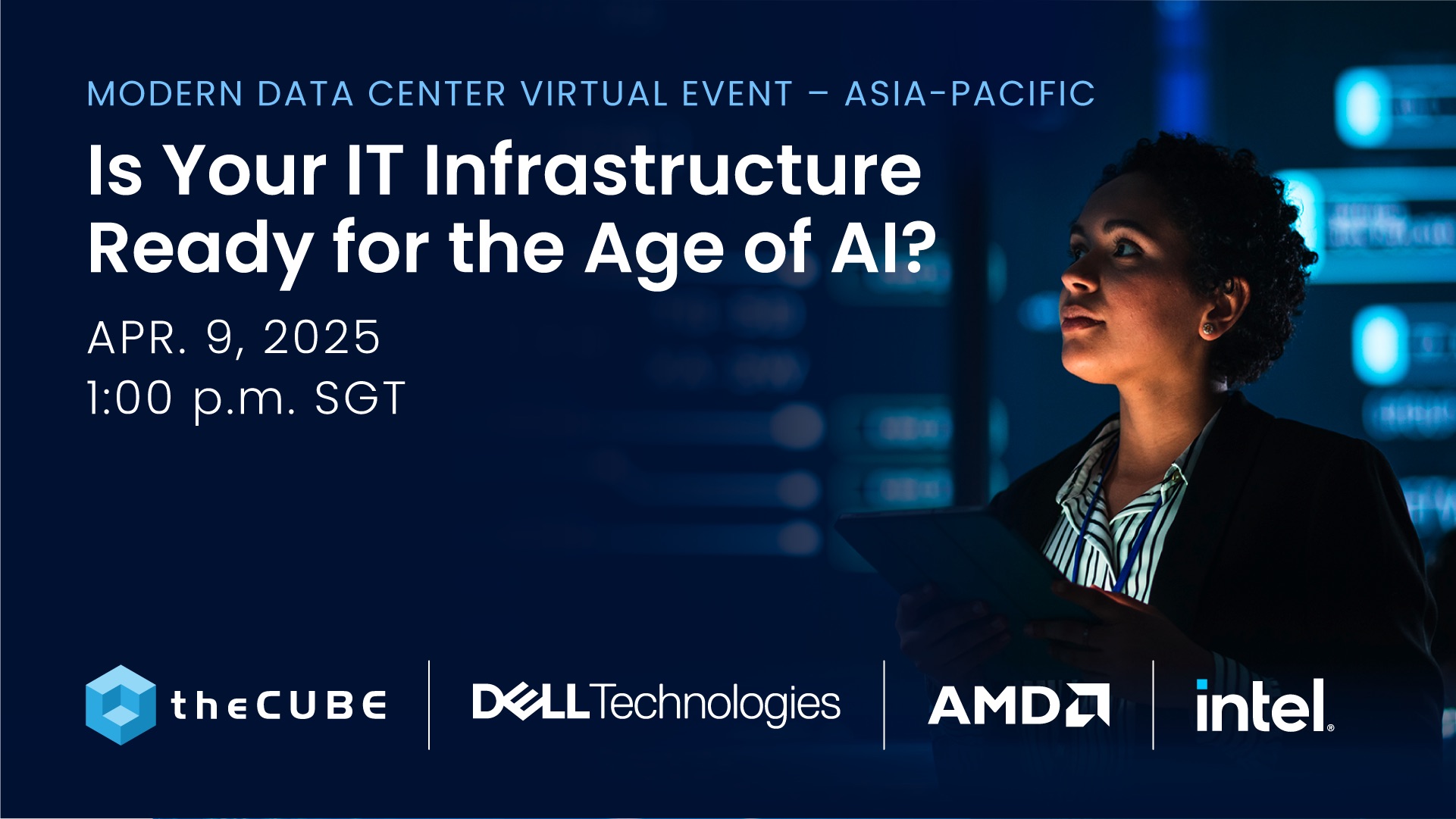 MODERN DATA CENTER VIRTUAL EVENT – ASIA-PACIFIC

Is Your IT Infrastructure Ready for the Age of AI?

APR. 9, 2025
1:00 p.m. SGT

theCUBE

DELL Technologies

AMD

intel.